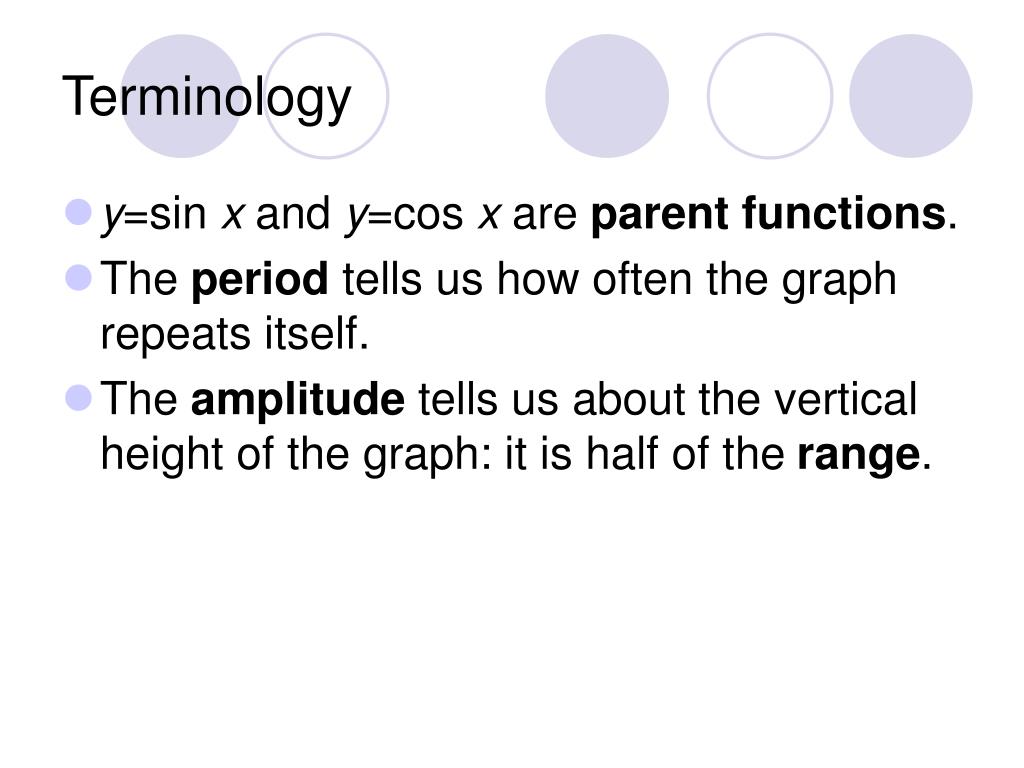 Terminology

$y=\sin x$ and $y=\cos x$ are parent functions.

The period tells us how often the graph repeats itself.

The amplitude tells us about the vertical height of the graph: it is half of the range.